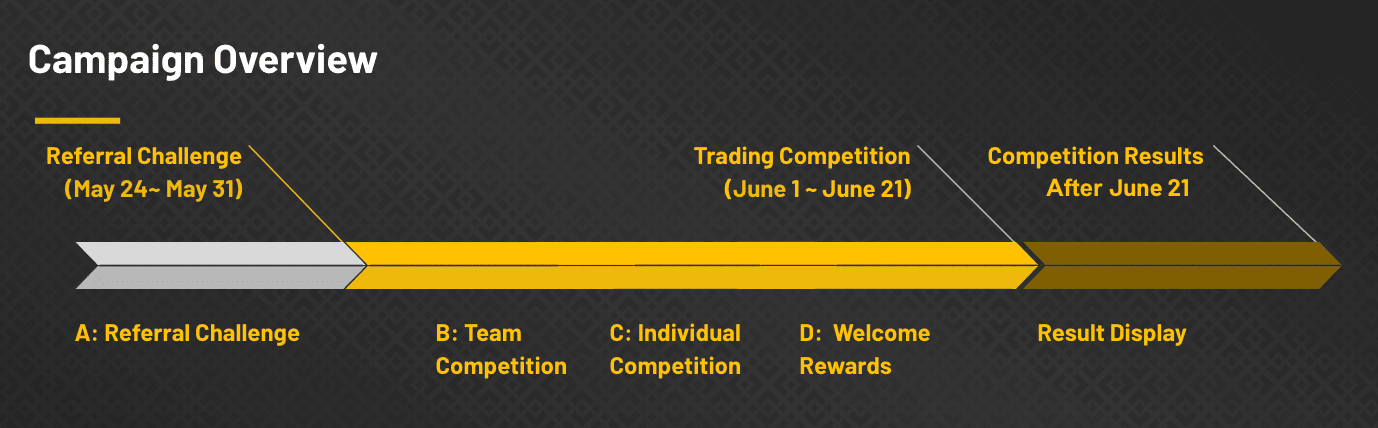 Campaign Overview

Referral Challenge
(May 24~ May 31)

Trading Competition
(June 1 ~ June 21)

Competition Results
After June 21

A: Referral Challenge

B: Team Competition

C: Individual Competition

D: Welcome Rewards

Result Display